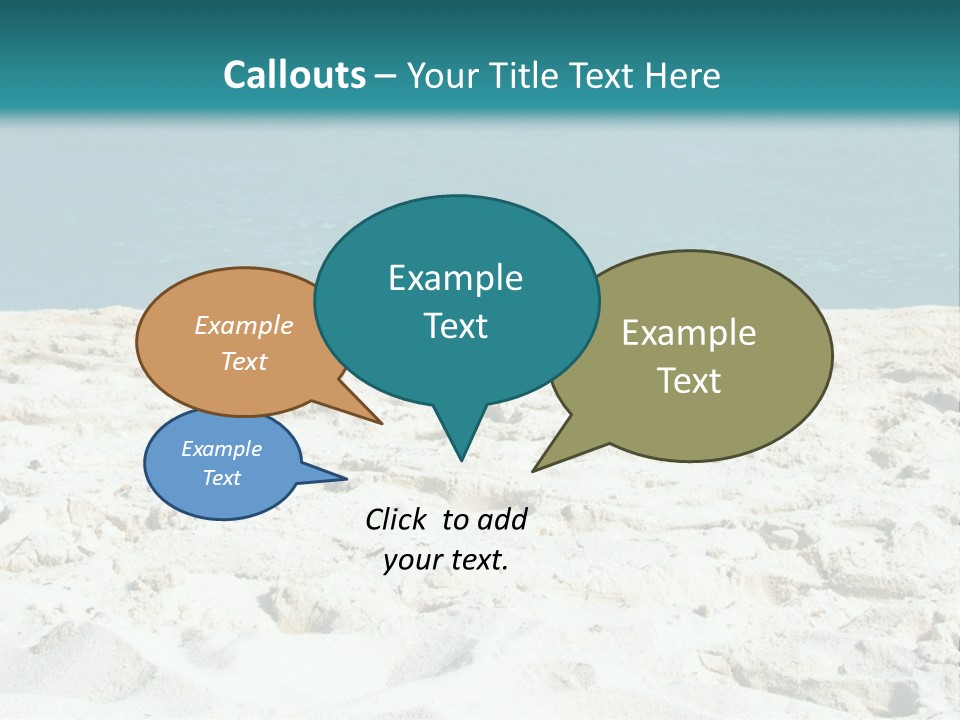 Callouts – Your Title Text Here

Example Text

Example Text

Example Text

Example Text

Click to add your text.